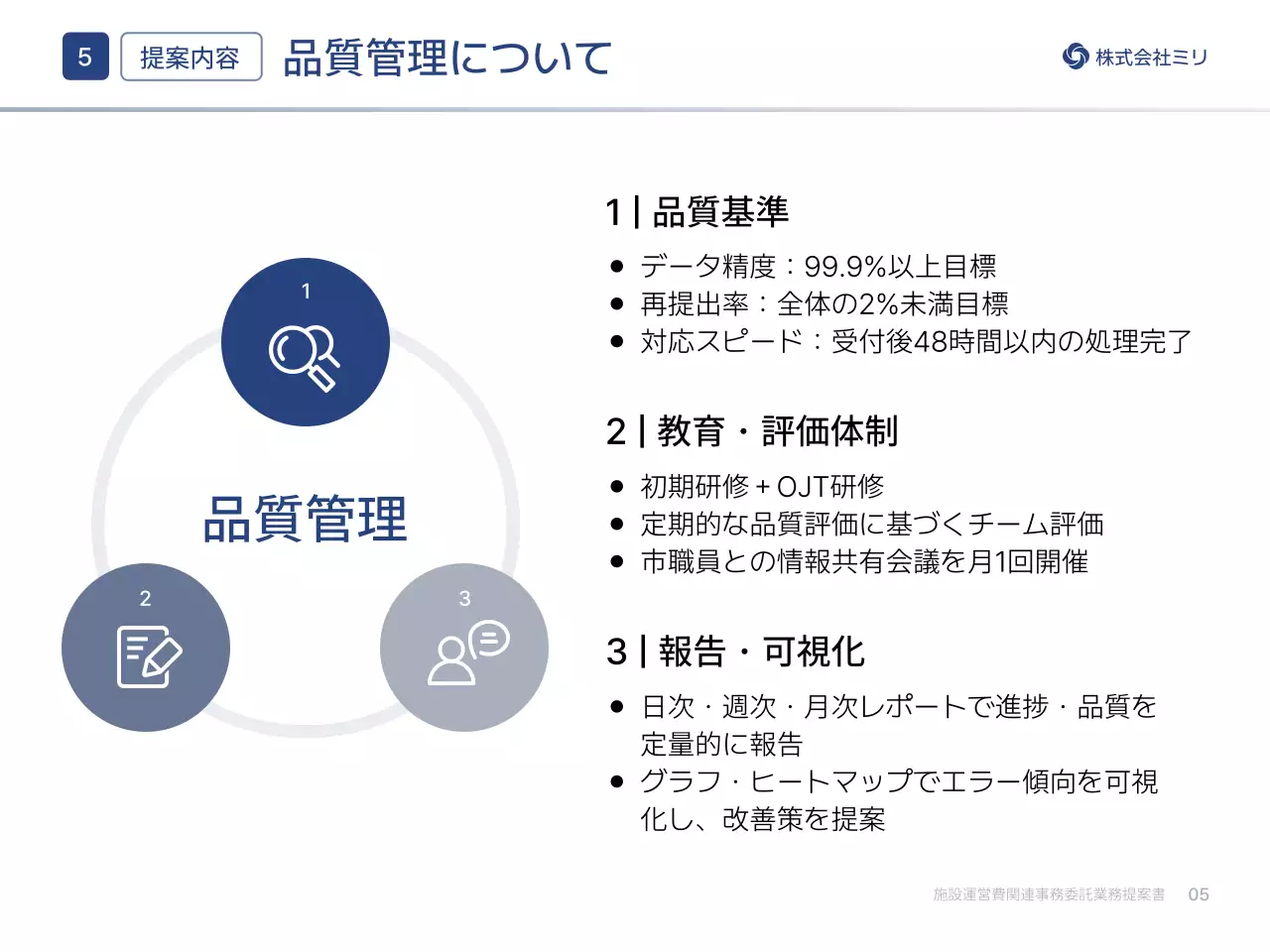 5 提案内容 品質管理について

株式会社ミリ

1
品質管理
2
3

1 | 品質基準

● データ精度：99.9%以上目標
● 再提出率：全体の2%未満目標
● 対応スピード：受付後48時間以内の処理完了

2 | 教育・評価体制

● 初期研修 + OJT研修
● 定期的な品質評価に基づくチーム評価
● 市職員との情報共有会議を月1回開催

3 | 報告・可視化

● 日次・週次・月次レポートで進捗・品質を定量的に報告
● グラフ・ヒートマップでエラー傾向を可視化し、改善策を提案

施設運営費関連事務委託業務提案書 05